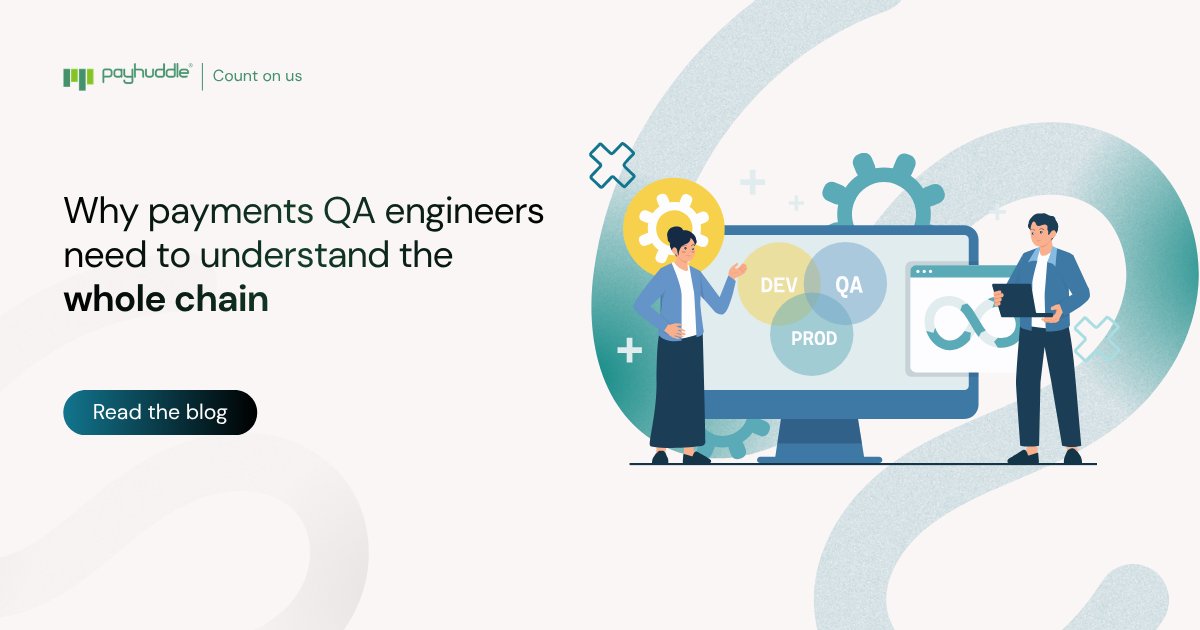 payhuddle® | Count on us

Why payments QA engineers need to understand the **whole chain**

Read the blog

DEV
QA
PROD